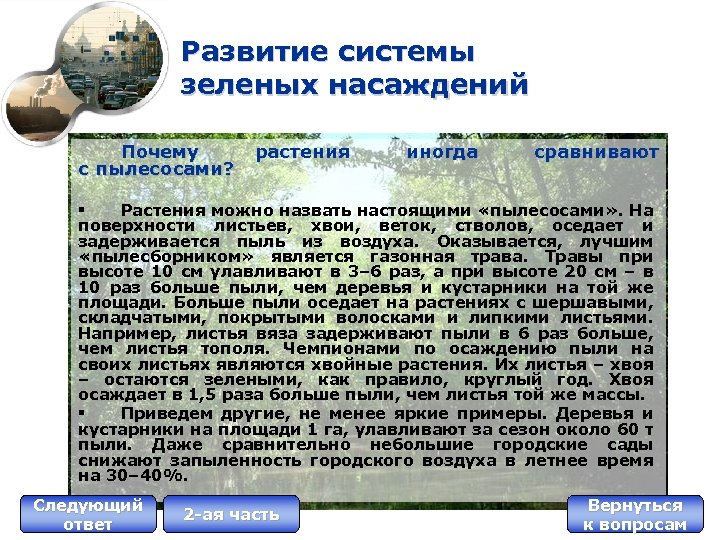 Развитие системы зеленых насаждений

Почему растения иногда сравнивают с пылесосами?

▪ Растения можно назвать настоящими «пылесосами». На поверхности листьев, хвои, веток, стволов, оседает и задерживается пыль из воздуха. Оказывается, лучшим «пылесборником» является газонная трава. Травы при высоте 10 см улавливают в 3–6 раз, а при высоте 20 см – в 10 раз больше пыли, чем деревья и кустарники на той же площади. Больше пыли оседает на растениях с шершавыми, складчатыми, покрытыми волосками и липкими листьями. Например, листья вяза задерживают пыли в 6 раз больше, чем листья тополя. Чемпионами по осаждению пыли на своих листьях являются хвойные растения. Их листья – хвоя – остаются зелеными, как правило, круглый год. Хвоя осаждает в 1,5 раза больше пыли, чем листья той же массы.

▪ Приведем другие, не менее яркие примеры. Деревья и кустарники на площади 1 га, улавливают за сезон около 60 т пыли. Даже сравнительно небольшие городские сады снижают запыленность городского воздуха в летнее время на 30–40%.

Следующий ответ

2-ая часть

Вернуться к вопросам